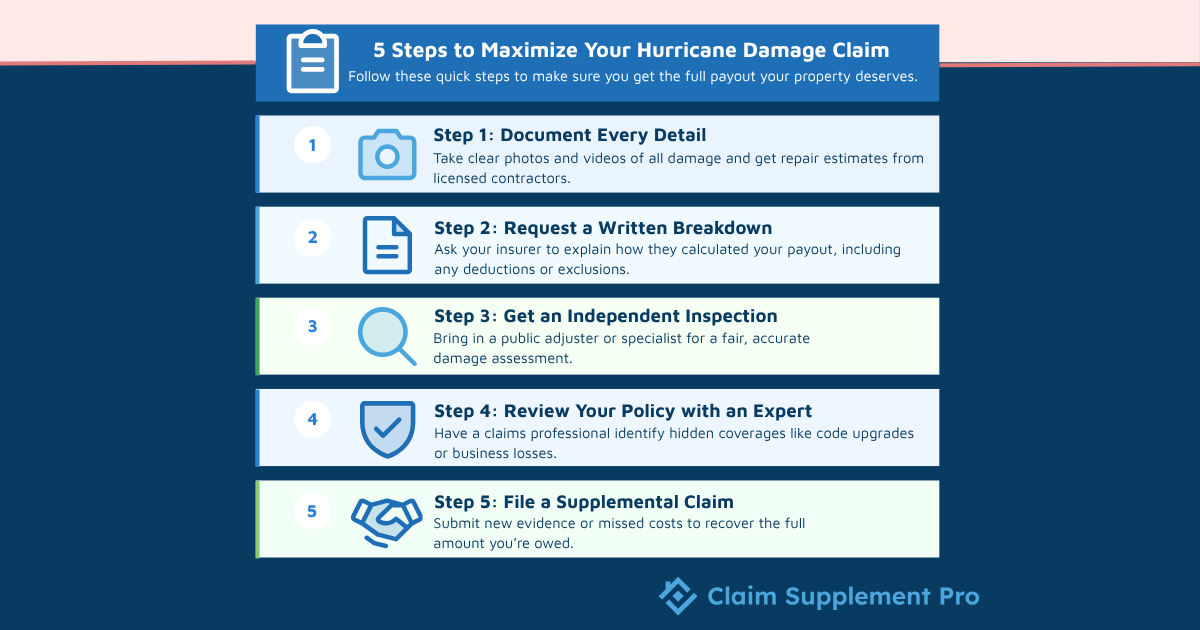 5 Steps to Maximize Your Hurricane Damage Claim
Follow these quick steps to make sure you get the full payout your property deserves.

1
Step 1: Document Every Detail
Take clear photos and videos of all damage and get repair estimates from licensed contractors.

2
Step 2: Request a Written Breakdown
Ask your insurer to explain how they calculated your payout, including any deductions or exclusions.

3
Step 3: Get an Independent Inspection
Bring in a public adjuster or specialist for a fair, accurate damage assessment.

4
Step 4: Review Your Policy with an Expert
Have a claims professional identify hidden coverages like code upgrades or business losses.

5
Step 5: File a Supplemental Claim
Submit new evidence or missed costs to recover the full amount you're owed.

Claim Supplement Pro